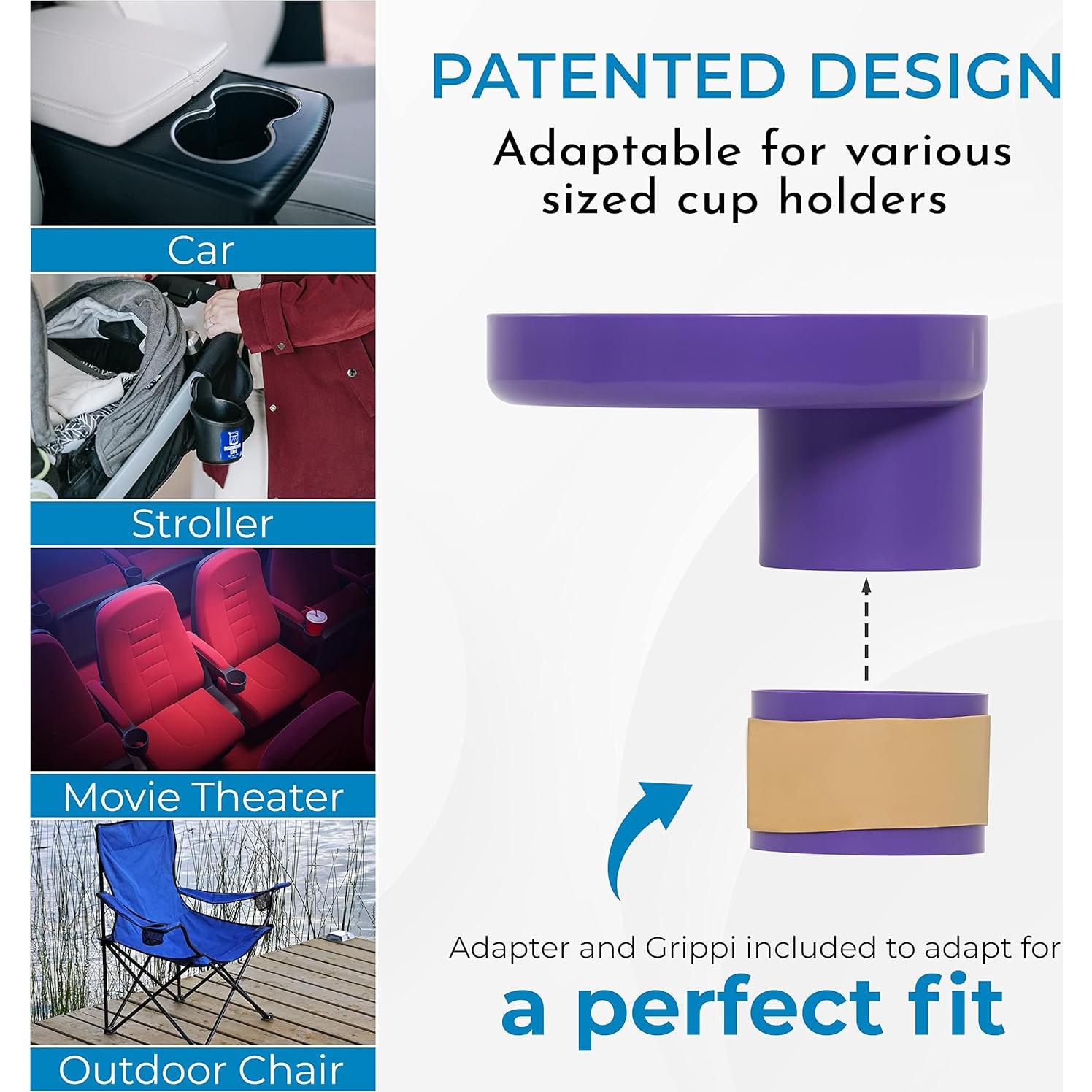 Car

Stroller

Movie Theater

Outdoor Chair

PATENTED DESIGN

Adaptable for various sized cup holders

Adapter and Grippi included to adapt for

a perfect fit